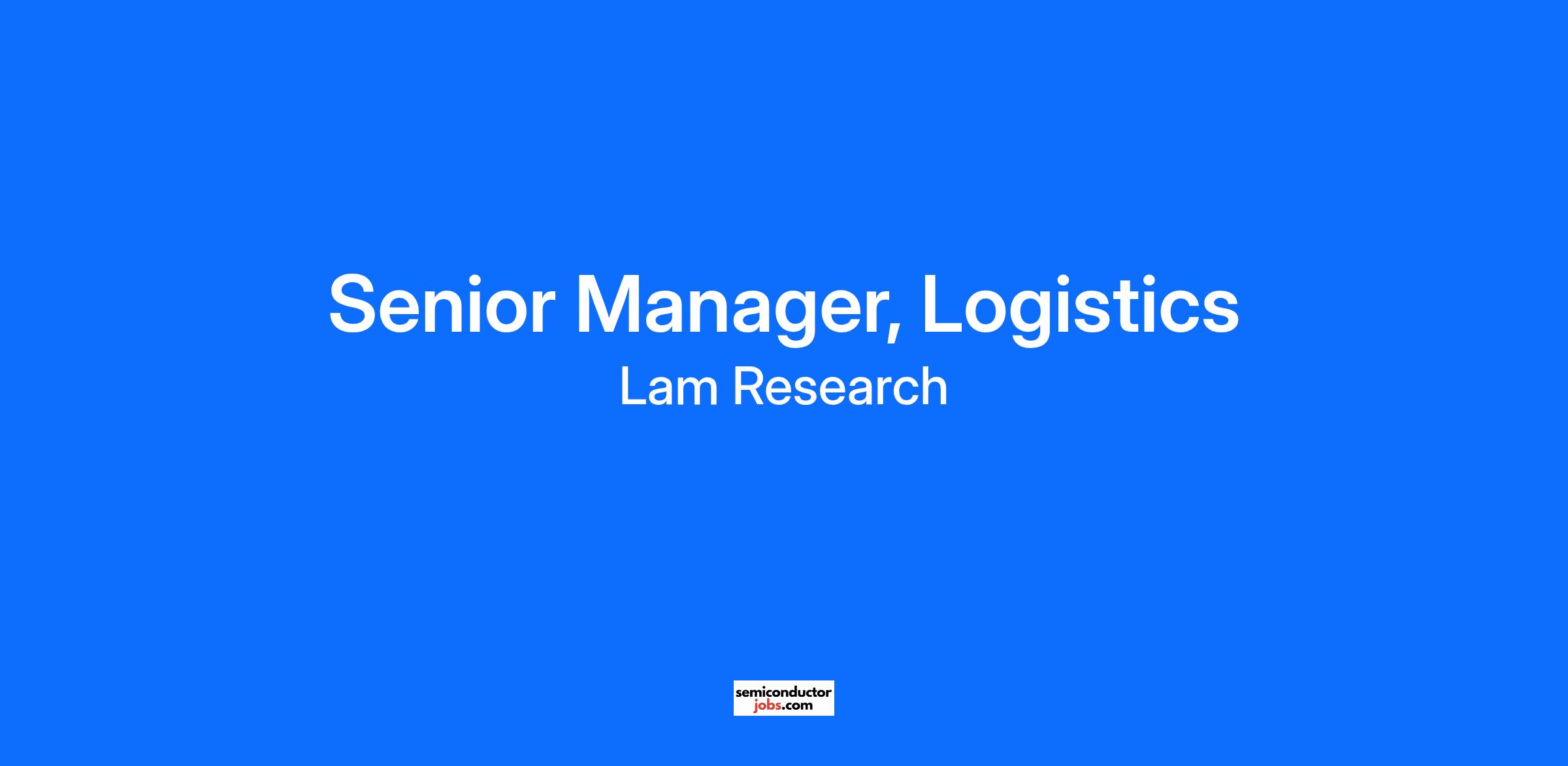 Senior Manager, Logistics
Lam Research

semiconductor
jobs.com